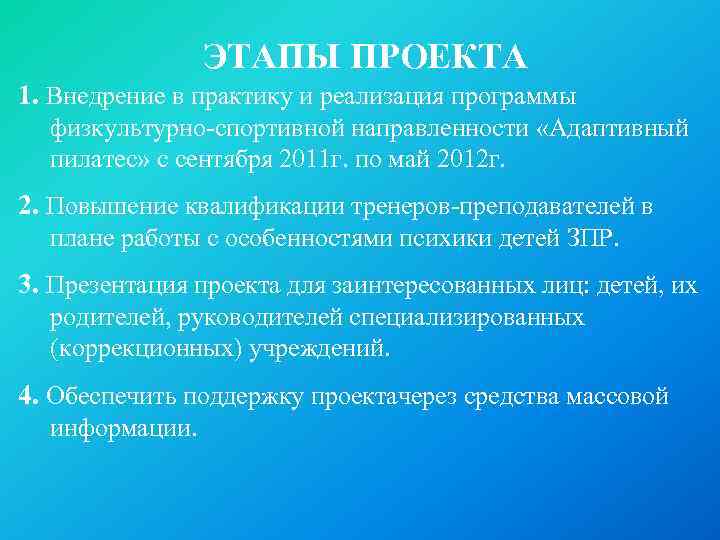 ЭТАПЫ ПРОЕКТА

1. Внедрение в практику и реализация программы физкультурно-спортивной направленности «Адаптивный пилатес» с сентября 2011г. по май 2012г.

2. Повышение квалификации тренеров-преподавателей в плане работы с особенностями психики детей ЗПР.

3. Презентация проекта для заинтересованных лиц: детей, их родителей, руководителей специализированных (коррекционных) учреждений.

4. Обеспечить поддержку проектачерез средства массовой информации.